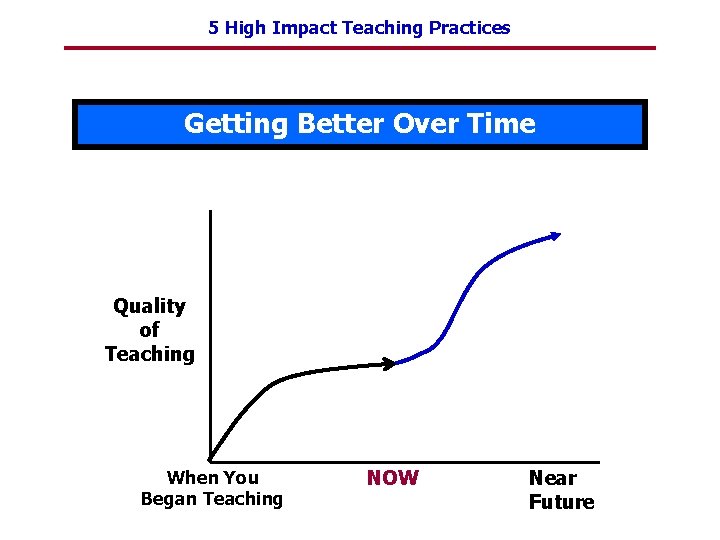 5 High Impact Teaching Practices

Getting Better Over Time

Quality of Teaching

When You Began Teaching

NOW

Near Future